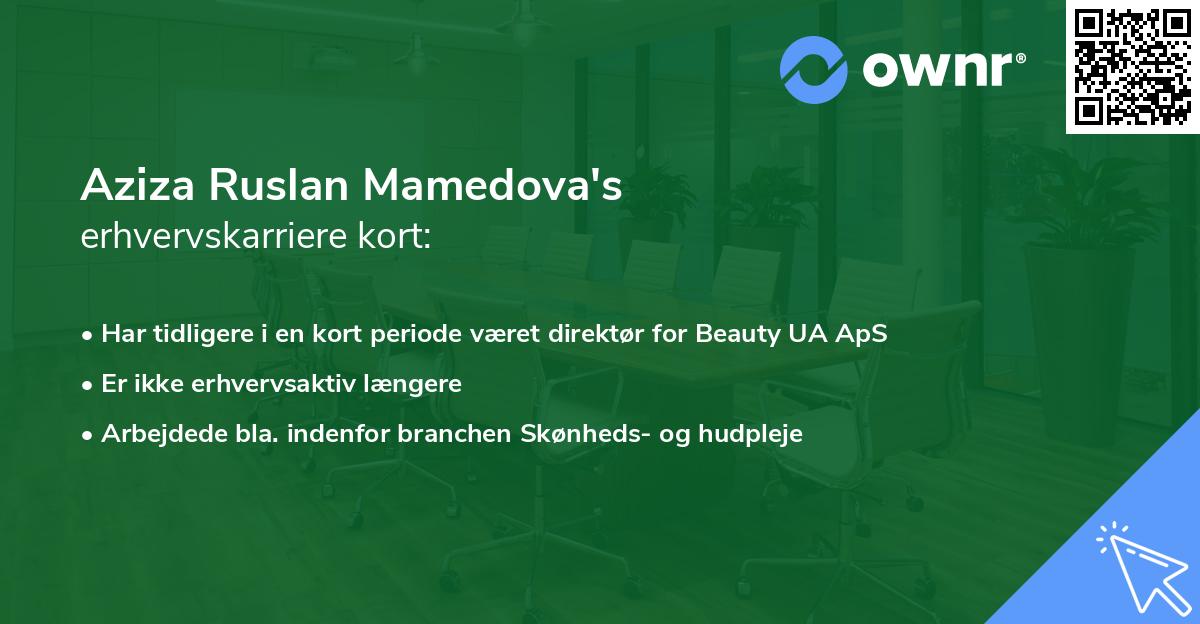 ownr®

Aziza Ruslan Mamedova's
erhvervskarriere kort:

• Har tidligere i en kort periode været direktør for Beauty UA ApS
• Er ikke erhvervsaktiv længere
• Arbejdede bla. indenfor branchen Skønheds- og hudpleje